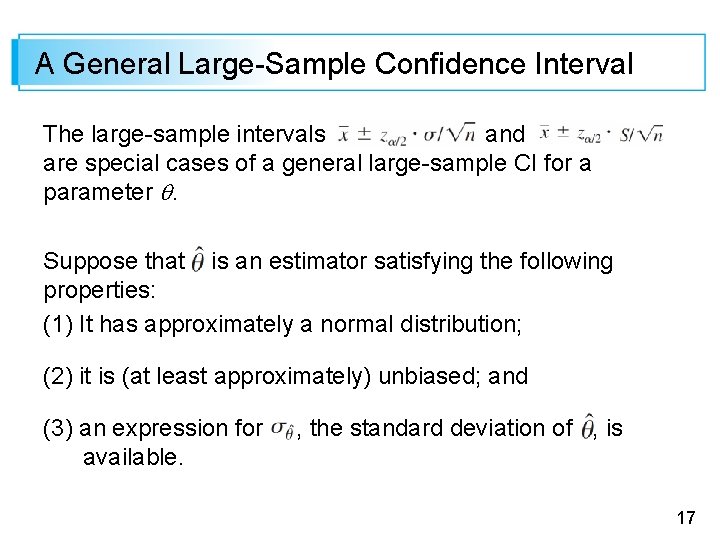 A General Large-Sample Confidence Interval

The large-sample intervals $\bar{x} \pm z_{\alpha/2} \cdot \sigma/\sqrt{n}$ and $\bar{x} \pm z_{\alpha/2} \cdot S/\sqrt{n}$ are special cases of a general large-sample CI for a parameter $\theta$.

Suppose that $\hat{\theta}$ is an estimator satisfying the following properties:

(1) It has approximately a normal distribution;

(2) it is (at least approximately) unbiased; and

(3) an expression for $\sigma_{\hat{\theta}}$, the standard deviation of $\hat{\theta}$, is available.

17